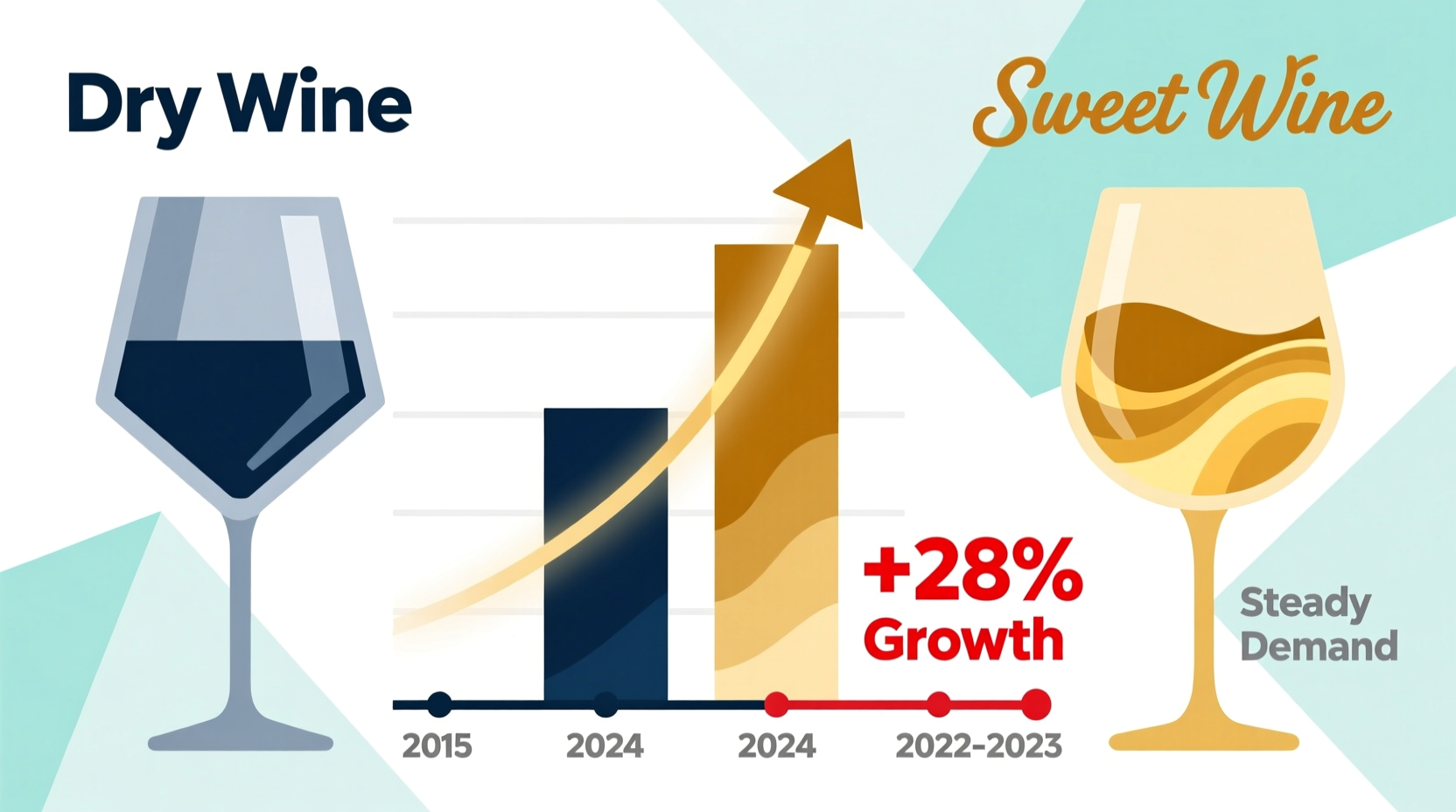 Dry Wine

Sweet Wine

+28%
Growth

Steady
Demand

2015
2024
2024
2022-2023